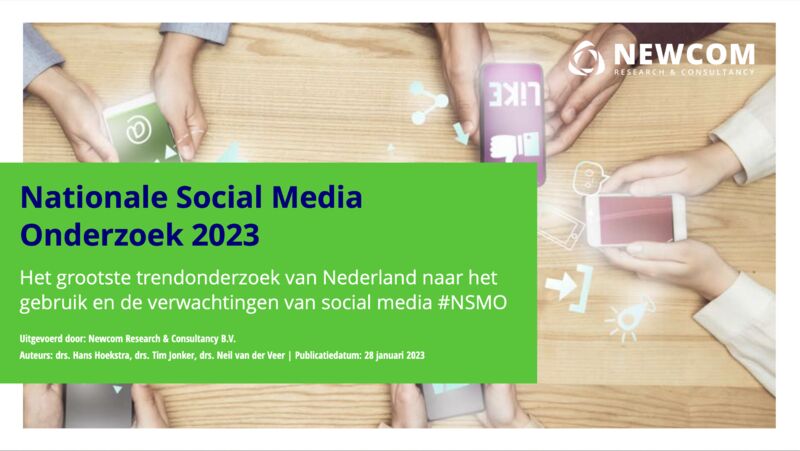 NEWCOM
RESEARCH & CONSULTANCY

LIKE

Nationale Social Media Onderzoek 2023

Het grootste trendonderzoek van Nederland naar het gebruik en de verwachtingen van social media #NSMO

Uitgevoerd door: Newcom Research & Consultancy B.V.
Auteurs: drs. Hans Hoekstra, drs. Tim Jonker, drs. Neil van der Veer | Publicatiedatum: 28 januari 2023